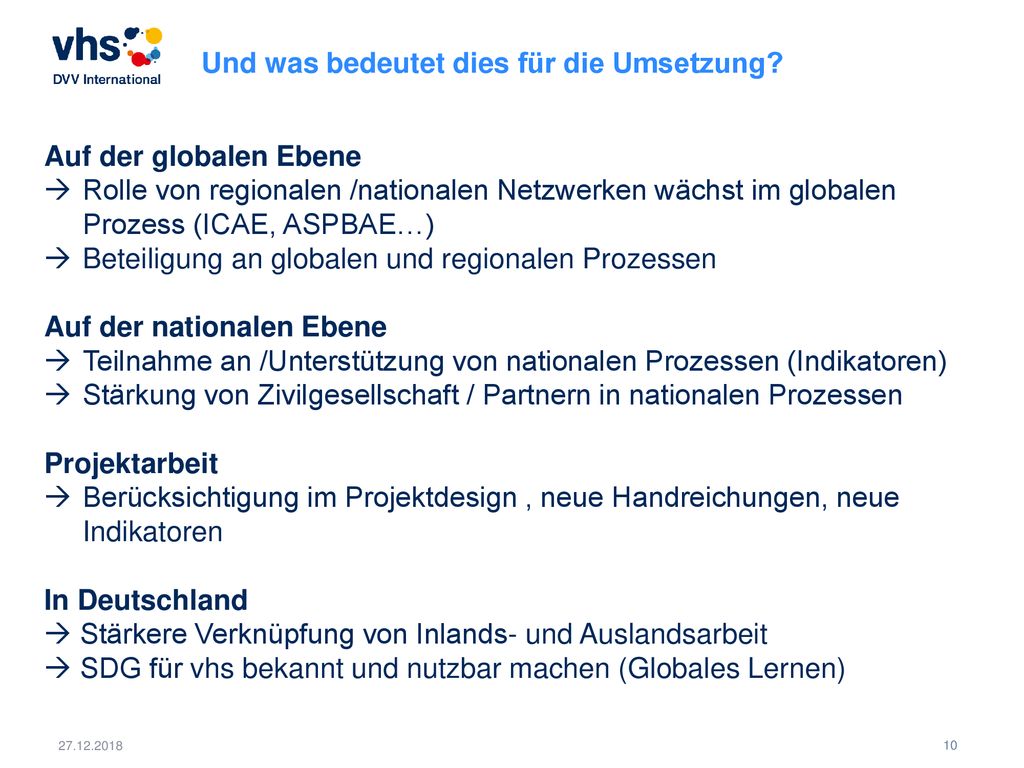 vhs
DVV International

Und was bedeutet dies für die Umsetzung?

Auf der globalen Ebene
→ Rolle von regionalen /nationalen Netzwerken wächst im globalen Prozess (ICAE, ASPBAE…)
→ Beteiligung an globalen und regionalen Prozessen

Auf der nationalen Ebene
→ Teilnahme an /Unterstützung von nationalen Prozessen (Indikatoren)
→ Stärkung von Zivilgesellschaft / Partnern in nationalen Prozessen

Projektarbeit
→ Berücksichtigung im Projektdesign , neue Handreichungen, neue Indikatoren

In Deutschland
→ Stärkere Verknüpfung von Inlands- und Auslandsarbeit
→ SDG für vhs bekannt und nutzbar machen (Globales Lernen)

27.12.2018

10